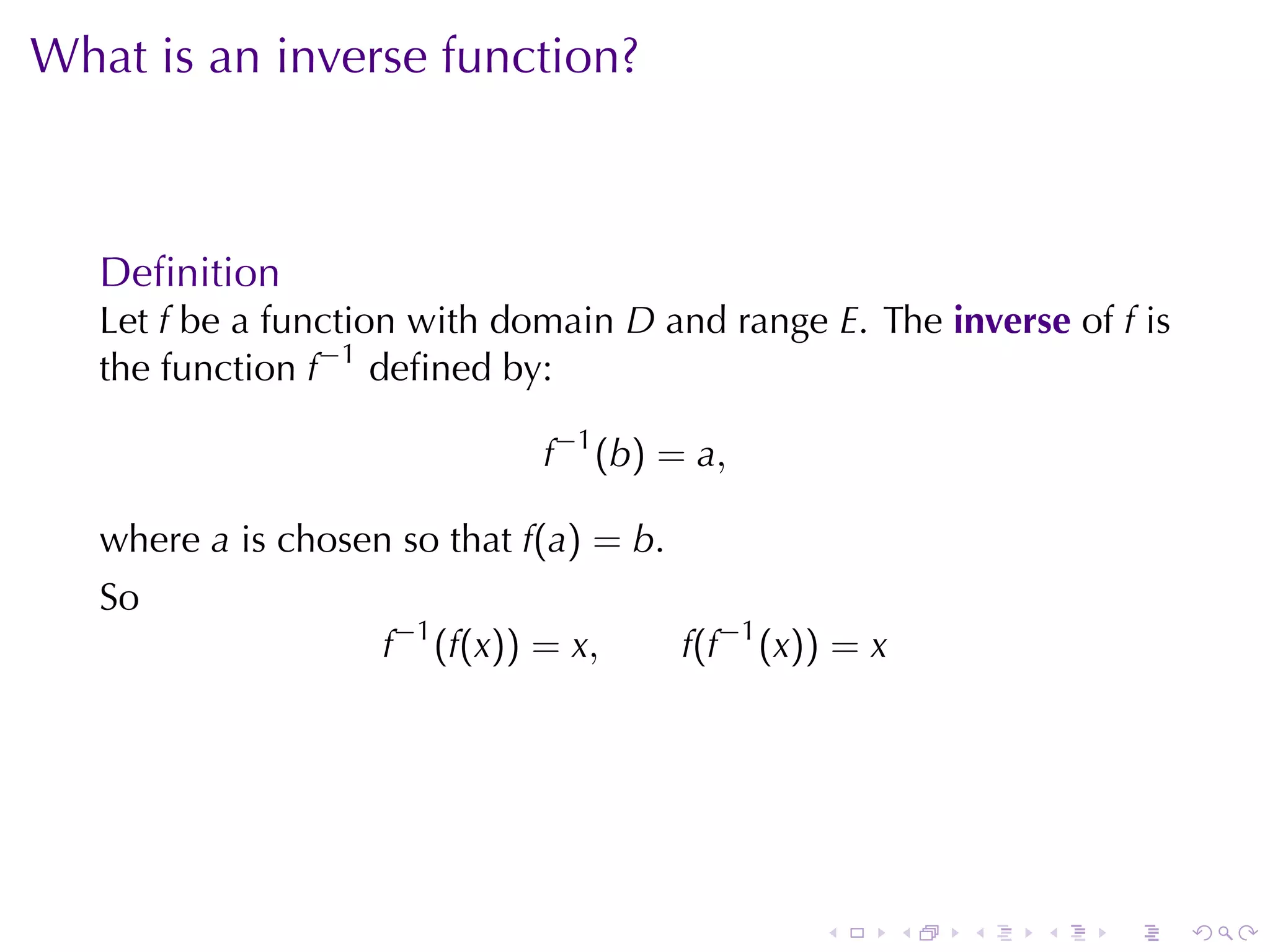 What is an inverse function?

Definition
Let $f$ be a function with domain $D$ and range $E$. The **inverse** of $f$ is the function $f^{-1}$ defined by:

$$f^{-1}(b) = a,$$

where $a$ is chosen so that $f(a) = b$.

So

$$f^{-1}(f(x)) = x, \qquad f(f^{-1}(x)) = x$$